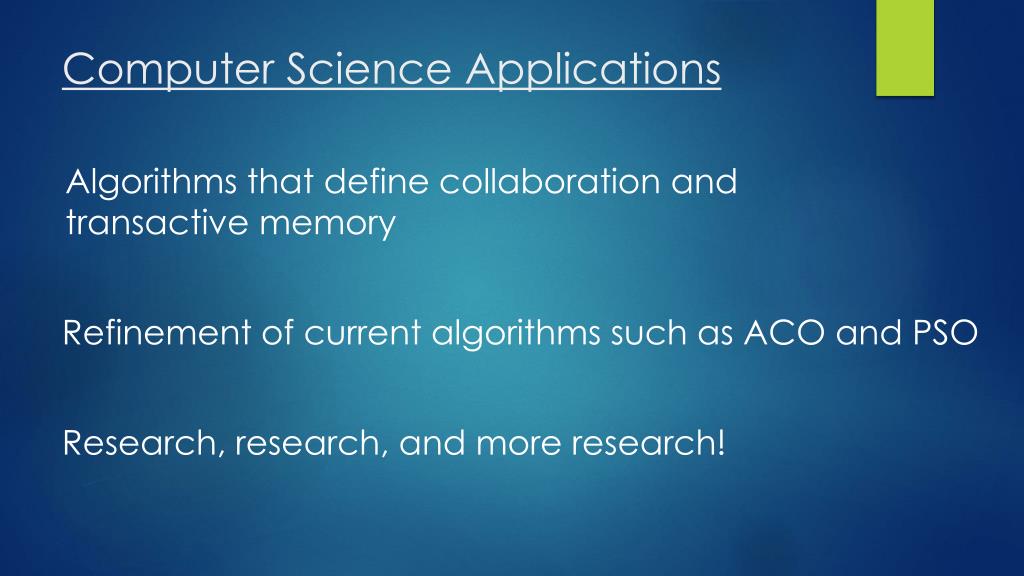 Computer Science Applications

Algorithms that define collaboration and transactive memory

Refinement of current algorithms such as ACO and PSO

Research, research, and more research!